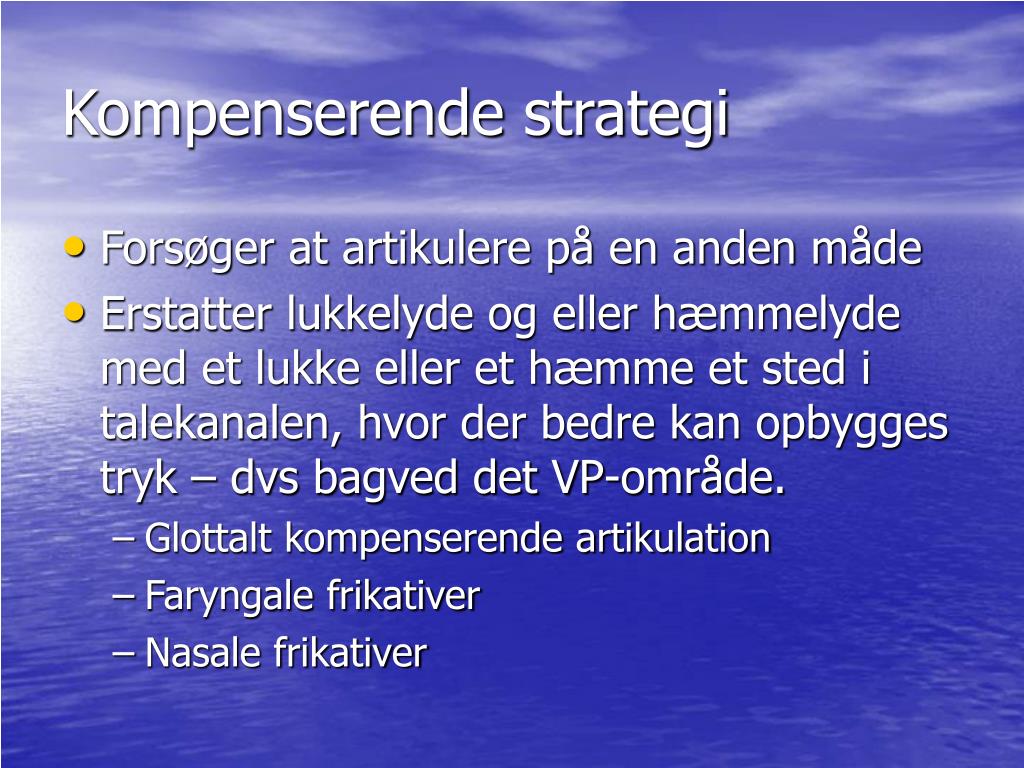 Kompenserende strategi

• Forsøger at artikulere på en anden måde
• Erstatter lukkelyde og eller hæmmelyde med et lukke eller et hæmme et sted i talekanalen, hvor der bedre kan opbygges tryk – dvs bagved det VP-område.
  – Glottalt kompenserende artikulation
  – Faryngale frikativer
  – Nasale frikativer